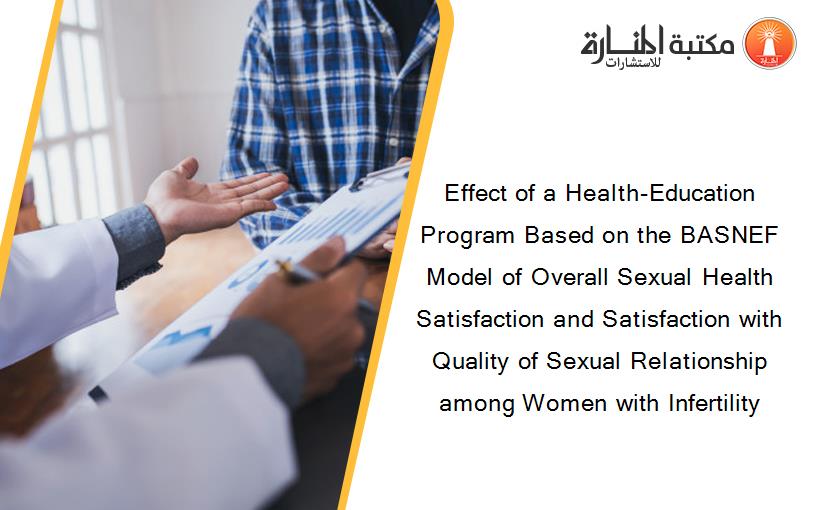 مكتبة المنارة للاستشارات

Effect of a Health-Education Program Based on the BASNEF Model of Overall Sexual Health Satisfaction and Satisfaction with Quality of Sexual Relationship among Women with Infertility